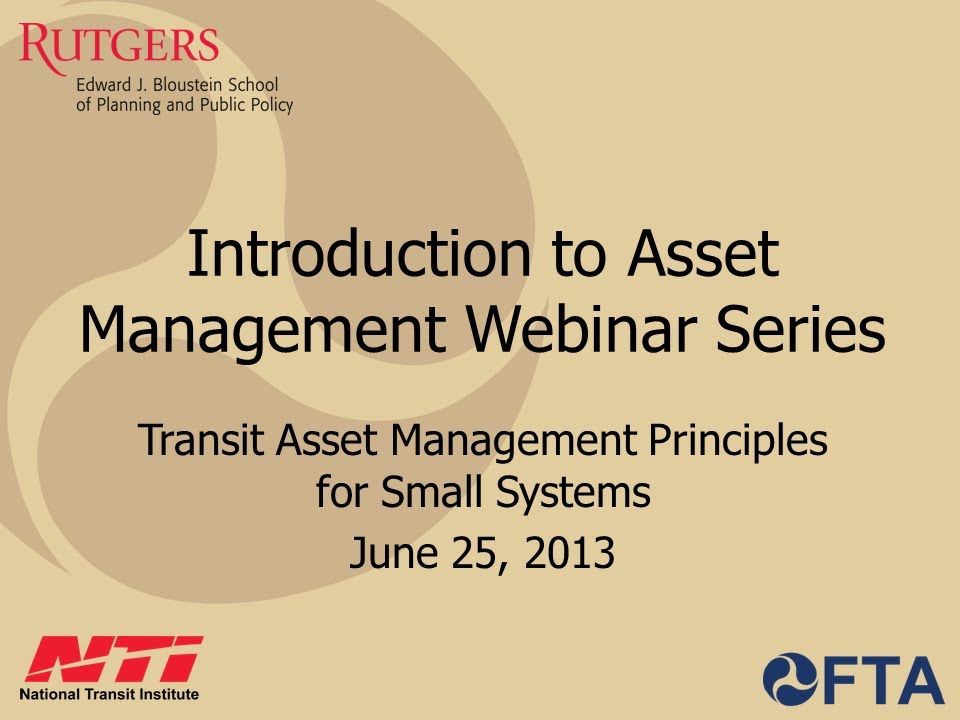 RUTGERS
Edward J. Bloustein School of Planning and Public Policy

Introduction to Asset Management Webinar Series

Transit Asset Management Principles for Small Systems

June 25, 2013

NTI
National Transit Institute

FTA